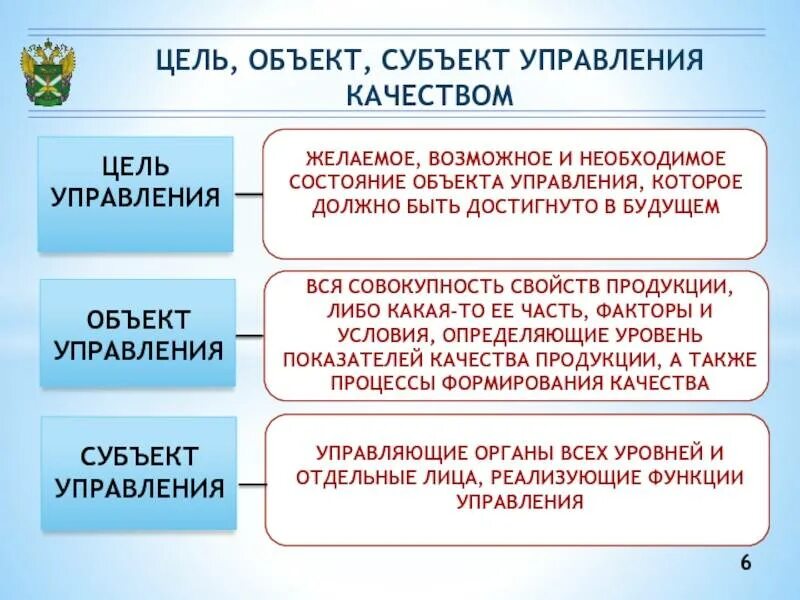 ЦЕЛЬ, ОБЪЕКТ, СУБЪЕКТ УПРАВЛЕНИЯ КАЧЕСТВОМ

ЦЕЛЬ УПРАВЛЕНИЯ

ЖЕЛАЕМОЕ, ВОЗМОЖНОЕ И НЕОБХОДИМОЕ СОСТОЯНИЕ ОБЪЕКТА УПРАВЛЕНИЯ, КОТОРОЕ ДОЛЖНО БЫТЬ ДОСТИГНУТО В БУДУЩЕМ

ОБЪЕКТ УПРАВЛЕНИЯ

ВСЯ СОВОКУПНОСТЬ СВОЙСТВ ПРОДУКЦИИ, ЛИБО КАКАЯ-ТО ЕЕ ЧАСТЬ, ФАКТОРЫ И УСЛОВИЯ, ОПРЕДЕЛЯЮЩИЕ УРОВЕНЬ ПОКАЗАТЕЛЕЙ КАЧЕСТВА ПРОДУКЦИИ, А ТАКЖЕ ПРОЦЕССЫ ФОРМИРОВАНИЯ КАЧЕСТВА

СУБЪЕКТ УПРАВЛЕНИЯ

УПРАВЛЯЮЩИЕ ОРГАНЫ ВСЕХ УРОВНЕЙ И ОТДЕЛЬНЫЕ ЛИЦА, РЕАЛИЗУЮЩИЕ ФУНКЦИИ УПРАВЛЕНИЯ

6